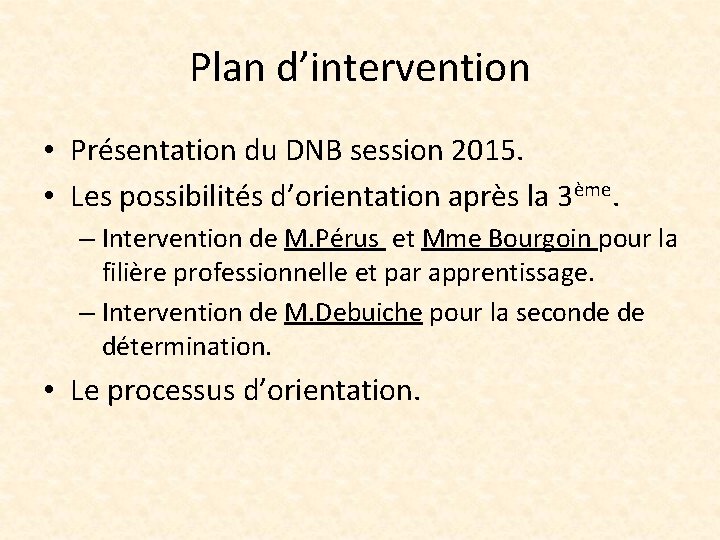 Plan d’intervention

• Présentation du DNB session 2015.

• Les possibilités d’orientation après la 3ème.

– Intervention de M.Pérus et Mme Bourgoin pour la filière professionnelle et par apprentissage.

– Intervention de M.Debuiche pour la seconde de détermination.

• Le processus d’orientation.